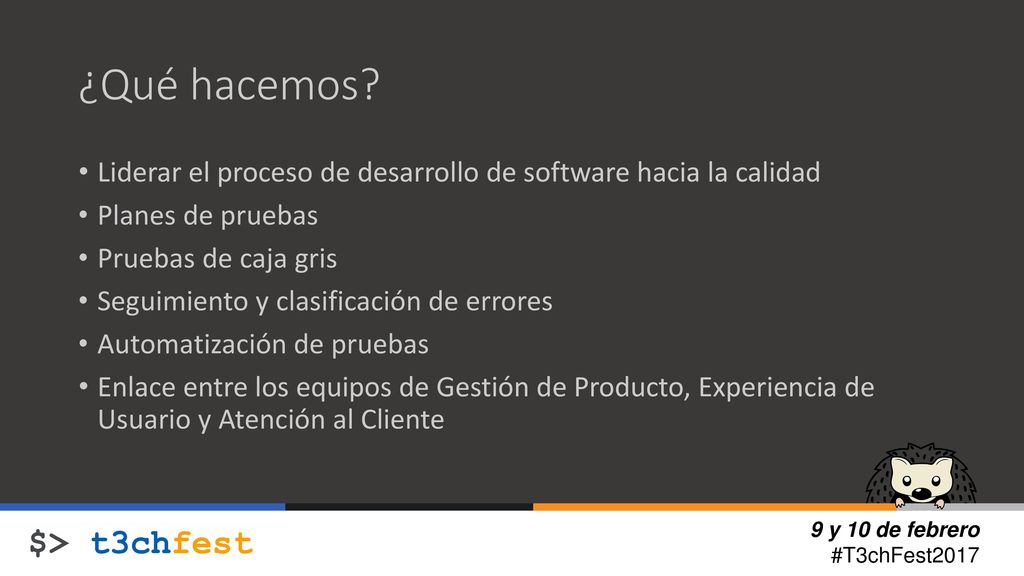 ¿Qué hacemos?

• Liderar el proceso de desarrollo de software hacia la calidad
• Planes de pruebas
• Pruebas de caja gris
• Seguimiento y clasificación de errores
• Automatización de pruebas
• Enlace entre los equipos de Gestión de Producto, Experiencia de Usuario y Atención al Cliente

$> t3chfest

9 y 10 de febrero
#T3chFest2017